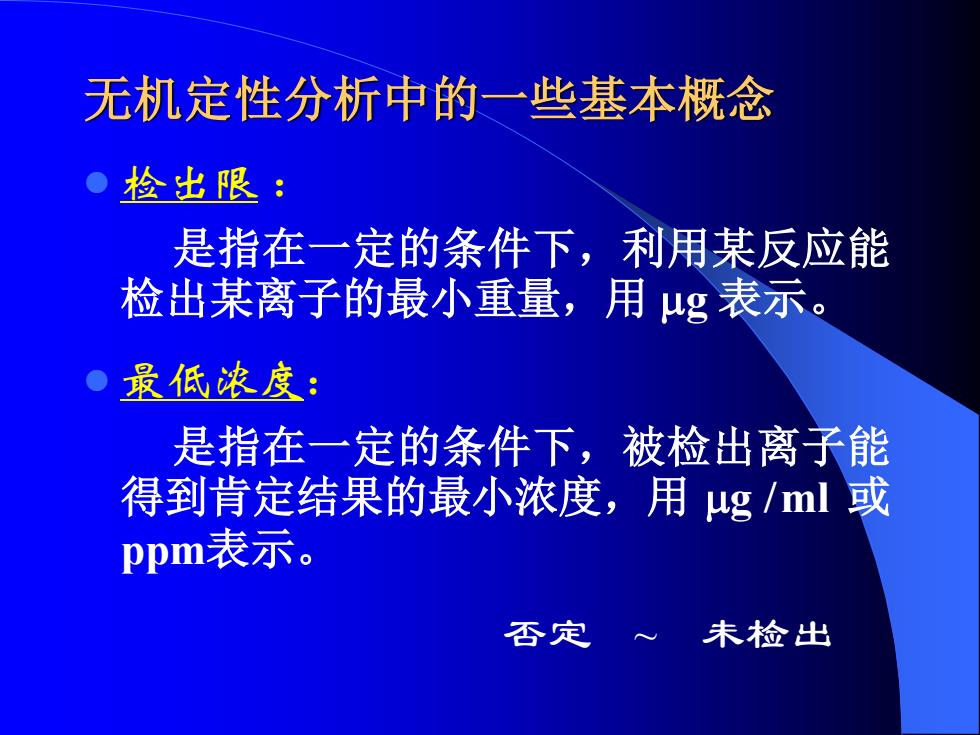 无机定性分析中的一些基本概念

检出限：

是指在一定的条件下，利用某反应能检出某离子的最小重量，用 μg 表示。

最低浓度：

是指在一定的条件下，被检出离子能得到肯定结果的最小浓度，用 μg /ml 或 ppm表示。

否定 ～ 未检出